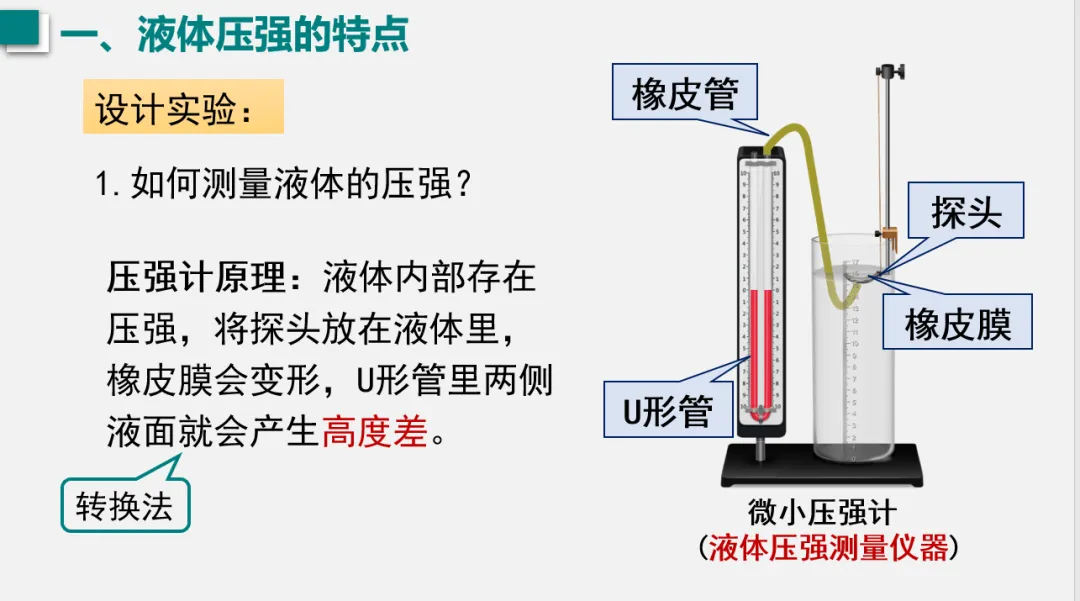 一、液体压强的特点

设计实验：

1. 如何测量液体的压强？

压强计原理：液体内部存在压强，将探头放在液体里，橡皮膜会变形，U形管里两侧液面就会产生高度差。

转换法

橡皮管

探头

橡皮膜

U形管

微小压强计
（液体压强测量仪器）